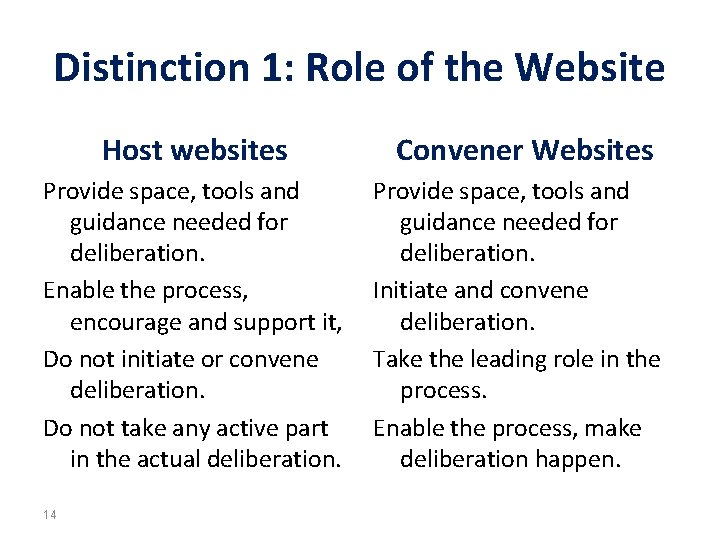 Distinction 1: Role of the Website

Host websites

Provide space, tools and guidance needed for deliberation.

Enable the process, encourage and support it,

Do not initiate or convene deliberation.

Do not take any active part in the actual deliberation.

Convener Websites

Provide space, tools and guidance needed for deliberation.

Initiate and convene deliberation.

Take the leading role in the process.

Enable the process, make deliberation happen.

14